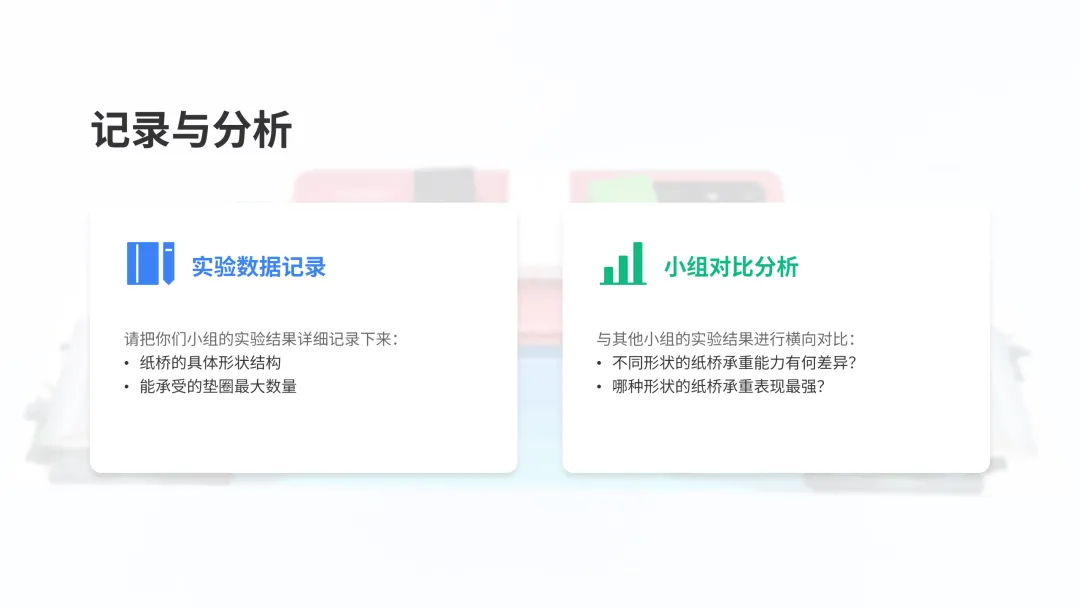 记录与分析

实验数据记录

请把你们小组的实验结果详细记录下来：
• 纸桥的具体形状结构
• 能承受的垫圈最大数量

小组对比分析

与其他小组的实验结果进行横向对比：
• 不同形状的纸桥承重能力有何差异？
• 哪种形状的纸桥承重表现最强？